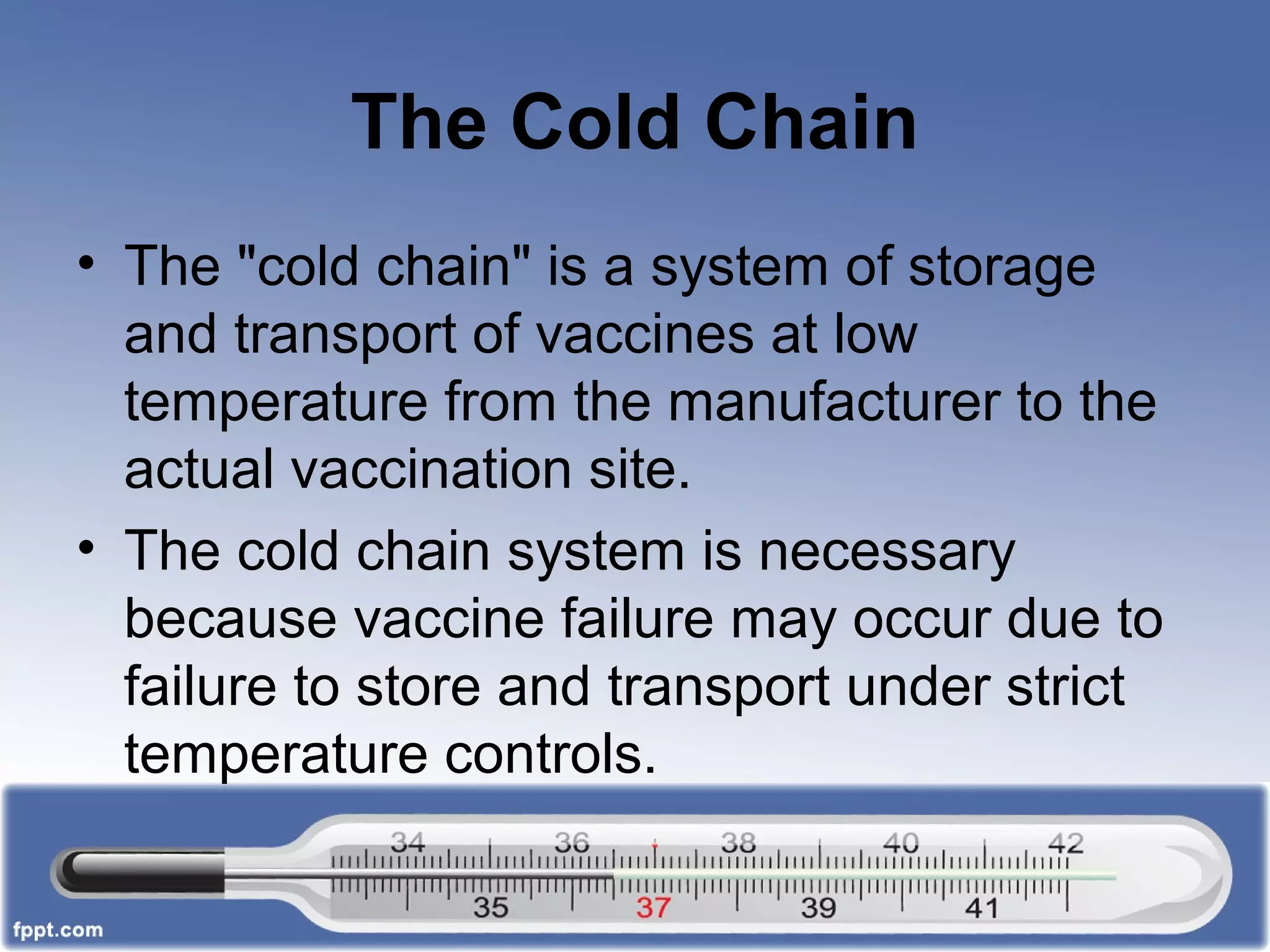 The Cold Chain

• The "cold chain" is a system of storage and transport of vaccines at low temperature from the manufacturer to the actual vaccination site.

• The cold chain system is necessary because vaccine failure may occur due to failure to store and transport under strict temperature controls.

34 36 38 40 42
35 37 39 41

fppt.com